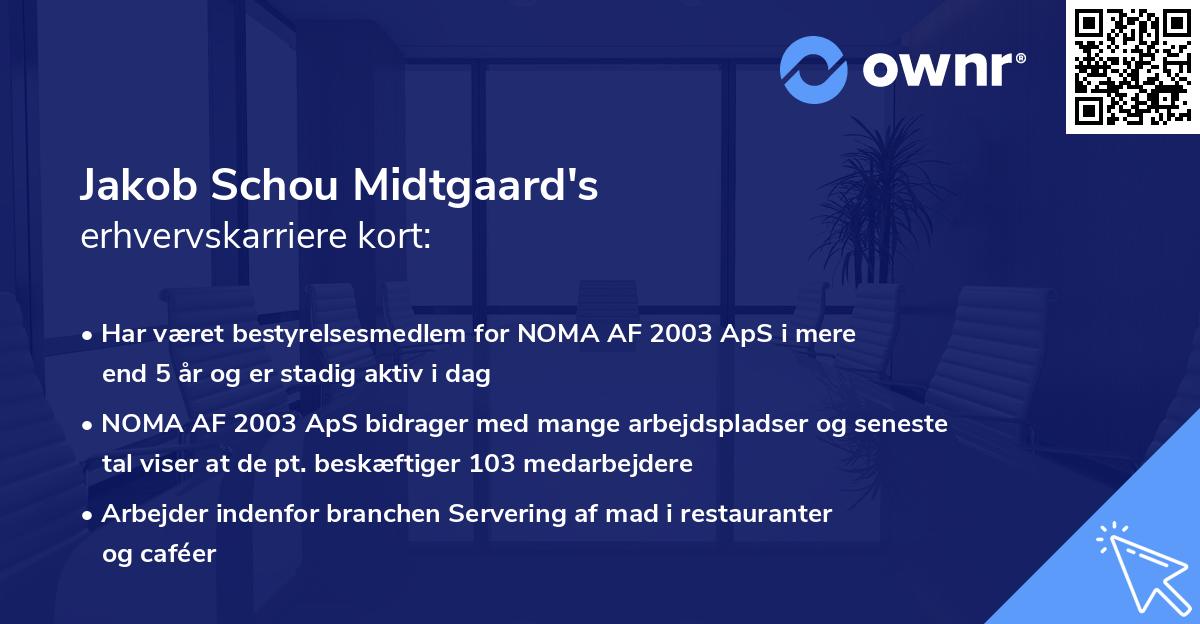 ownr®

Jakob Schou Midtgaard's
erhvervskarriere kort:

• Har været bestyrelsesmedlem for NOMA AF 2003 ApS i mere end 5 år og er stadig aktiv i dag

• NOMA AF 2003 ApS bidrager med mange arbejdspladser og seneste tal viser at de pt. beskæftiger 103 medarbejdere

• Arbejder indenfor branchen Servering af mad i restauranter og caféer